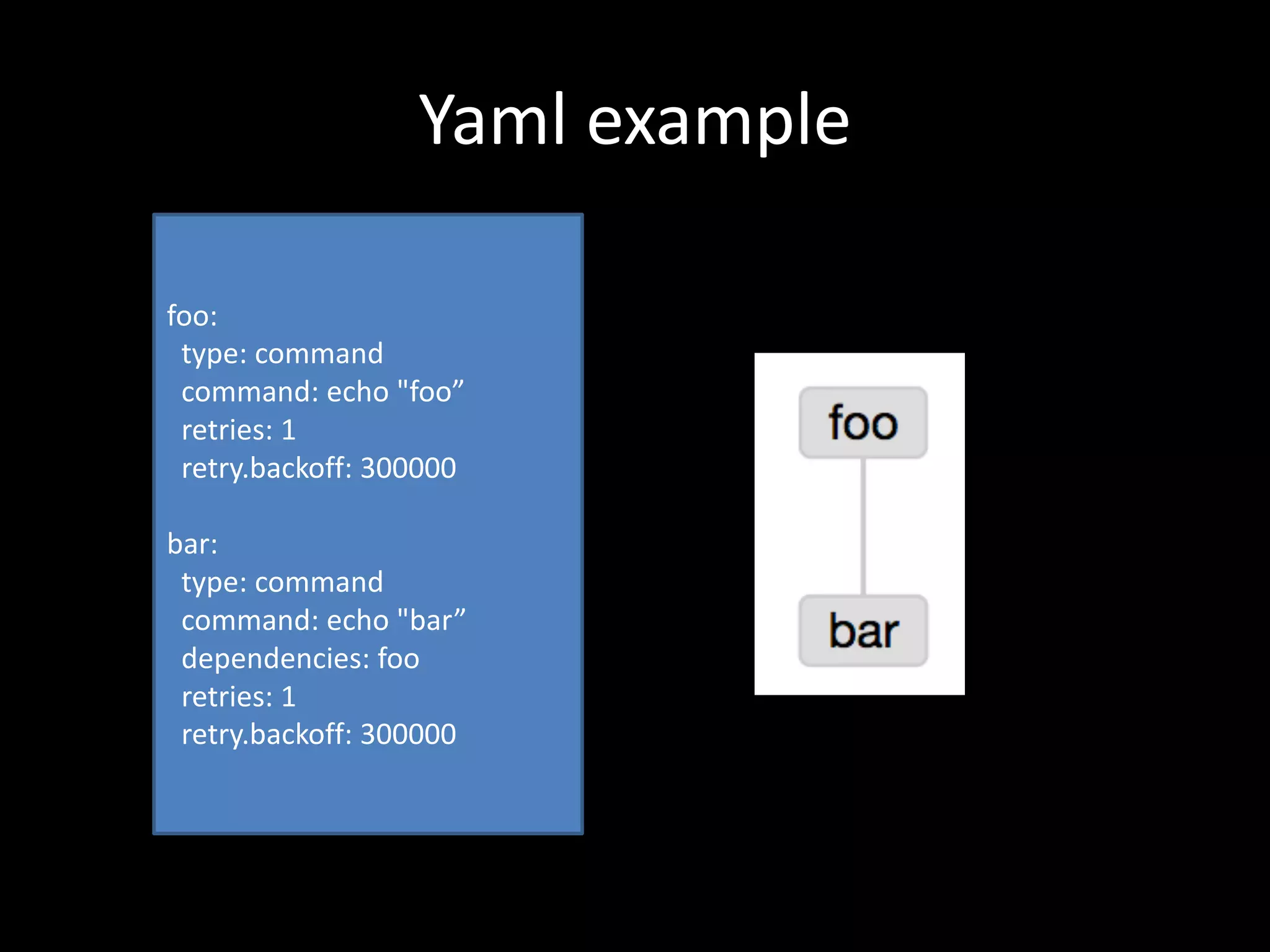 Yaml example

foo:
  type: command
  command: echo "foo”
  retries: 1
  retry.backoff: 300000

bar:
  type: command
  command: echo "bar”
  dependencies: foo
  retries: 1
  retry.backoff: 300000

foo

bar